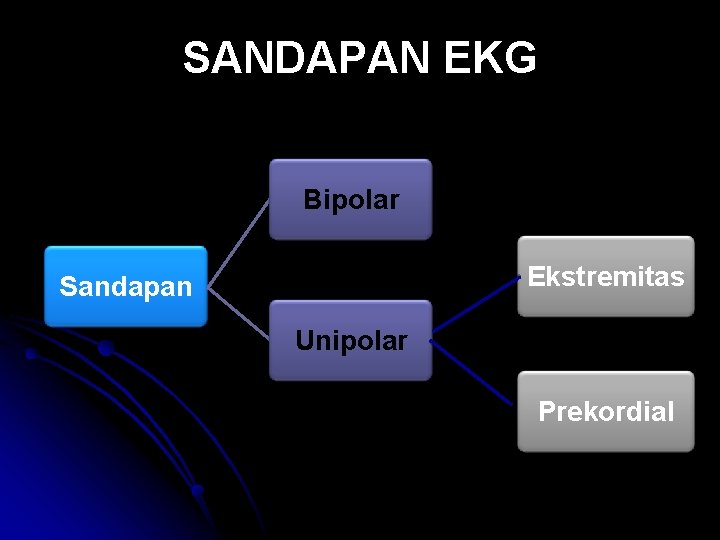 SANDAPAN EKG

Sandapan

Bipolar

Unipolar

Ekstremitas

Prekordial